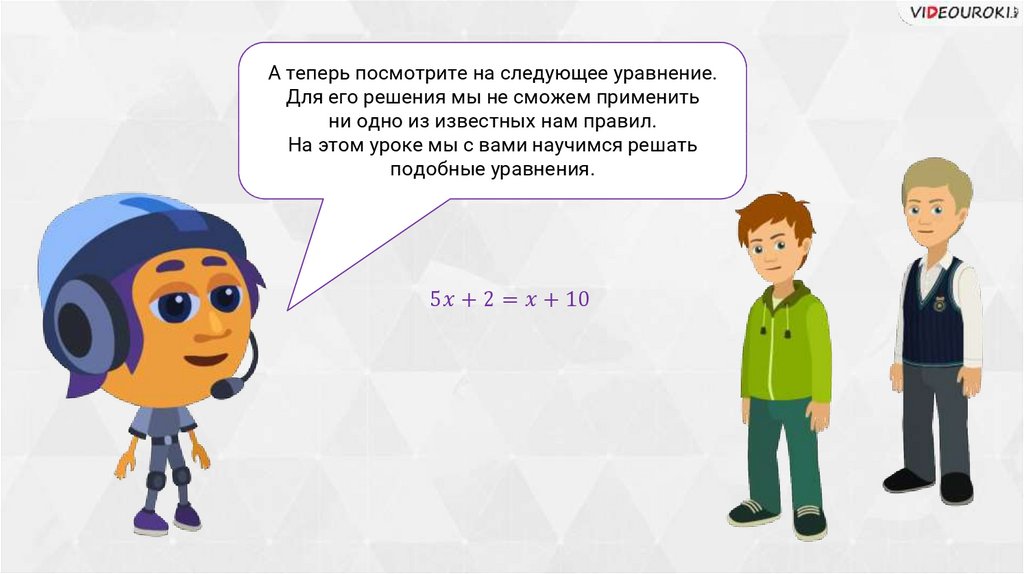 VIDEOUROKI

А теперь посмотрите на следующее уравнение. Для его решения мы не сможем применить ни одно из известных нам правил. На этом уроке мы с вами научимся решать подобные уравнения.

$5x + 2 = x + 10$